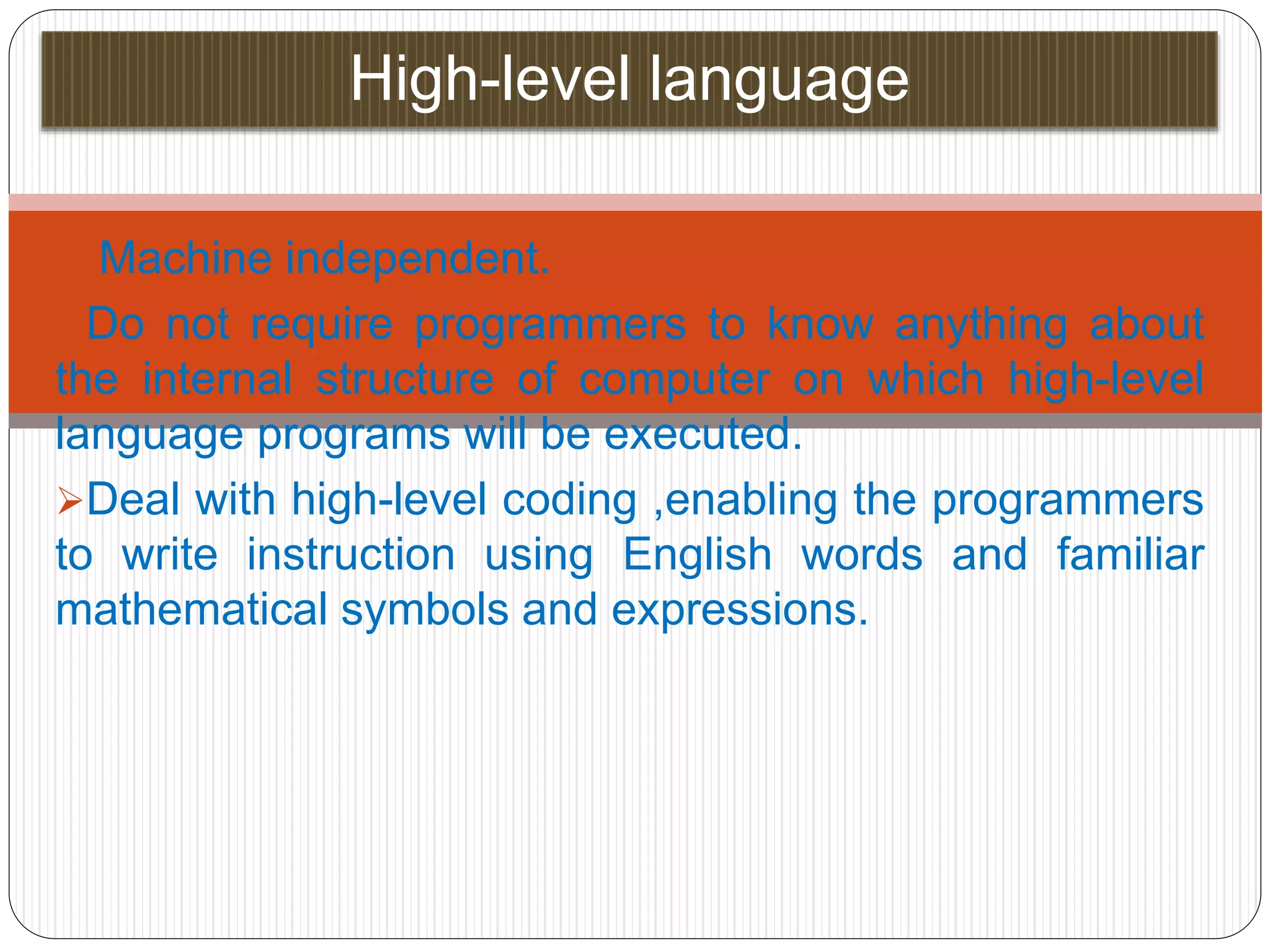 High-level language

Machine independent.

Do not require programmers to know anything about the internal structure of computer on which high-level language programs will be executed.

➢Deal with high-level coding ,enabling the programmers to write instruction using English words and familiar mathematical symbols and expressions.